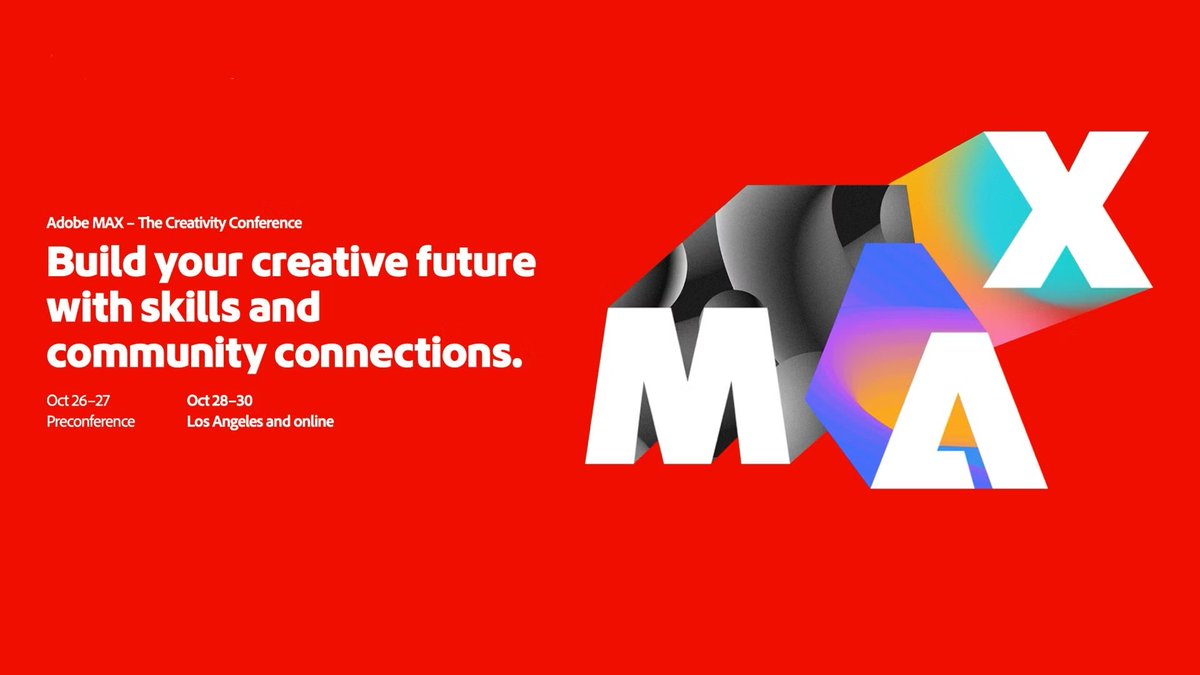 Adobe MAX – The Creativity Conference

Build your creative future with skills and community connections.

Oct 26–27
Preconference

Oct 28–30
Los Angeles and online

MAX